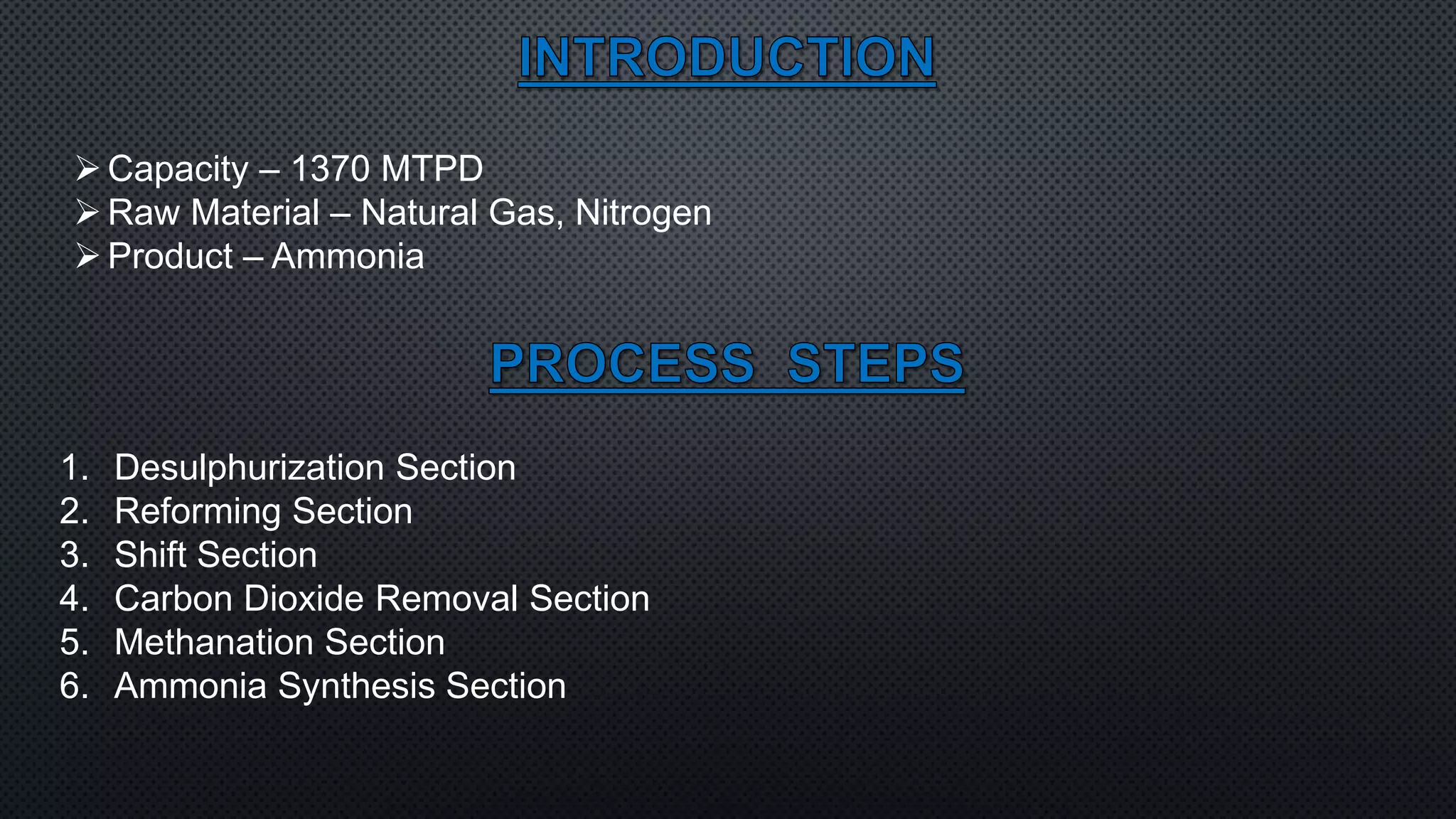 INTRODUCTION

➢ Capacity – 1370 MTPD
➢ Raw Material – Natural Gas, Nitrogen
➢ Product – Ammonia

PROCESS STEPS

1. Desulphurization Section
2. Reforming Section
3. Shift Section
4. Carbon Dioxide Removal Section
5. Methanation Section
6. Ammonia Synthesis Section